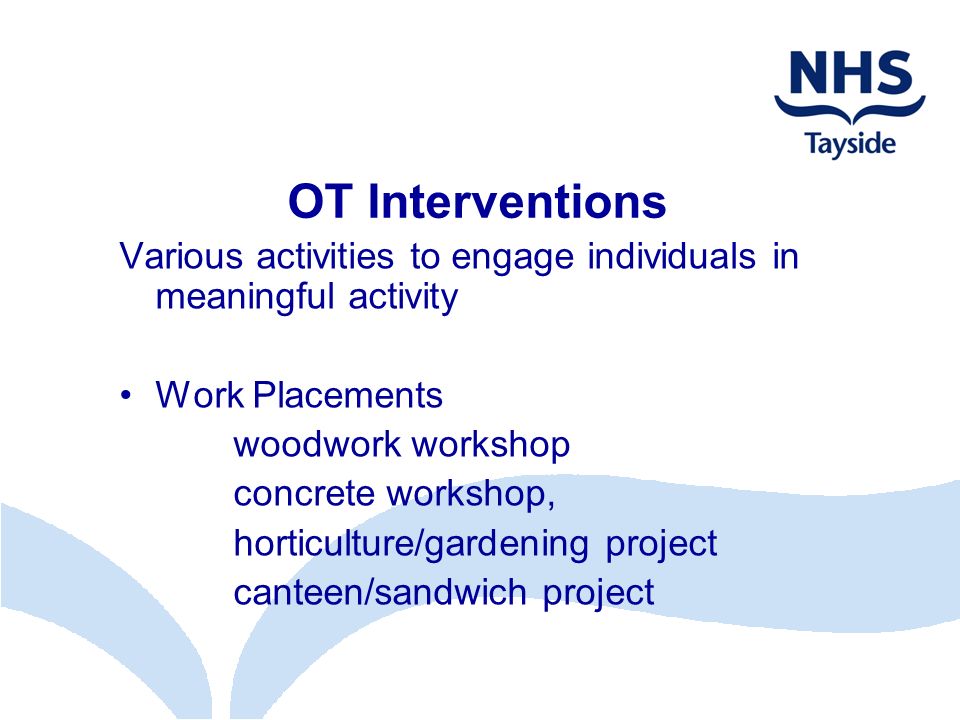 NHS
Tayside

OT Interventions

Various activities to engage individuals in meaningful activity

• Work Placements
woodwork workshop
concrete workshop,
horticulture/gardening project
canteen/sandwich project